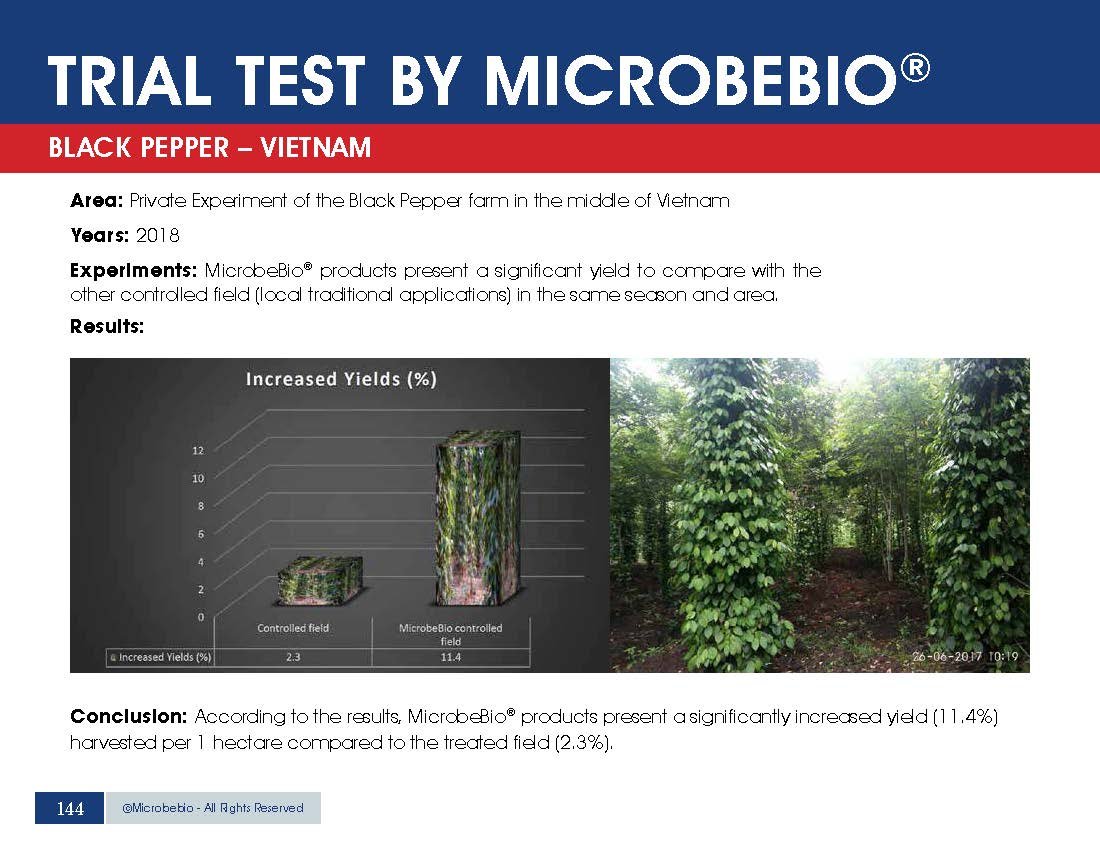 TRIAL TEST BY MICROBEBIO®

BLACK PEPPER – VIETNAM

Area: Private Experiment of the Black Pepper farm in the middle of Vietnam

Years: 2018

Experiments: MicrobeBio® products present a significant yield to compare with the other controlled field (local traditional applications) in the same season and area.

Results:

Increased Yields (%)

12
10
8
6
4
2
0

| | Controlled field | MicrobeBio controlled field |
|---|---|---|
| Increased Yields (%) | 2.3 | 11.4 |

26-06-2017 10:19

Conclusion: According to the results, MicrobeBio® products present a significantly increased yield (11.4%) harvested per 1 hectare compared to the treated field (2.3%).

144 @Microbebio - All Rights Reserved